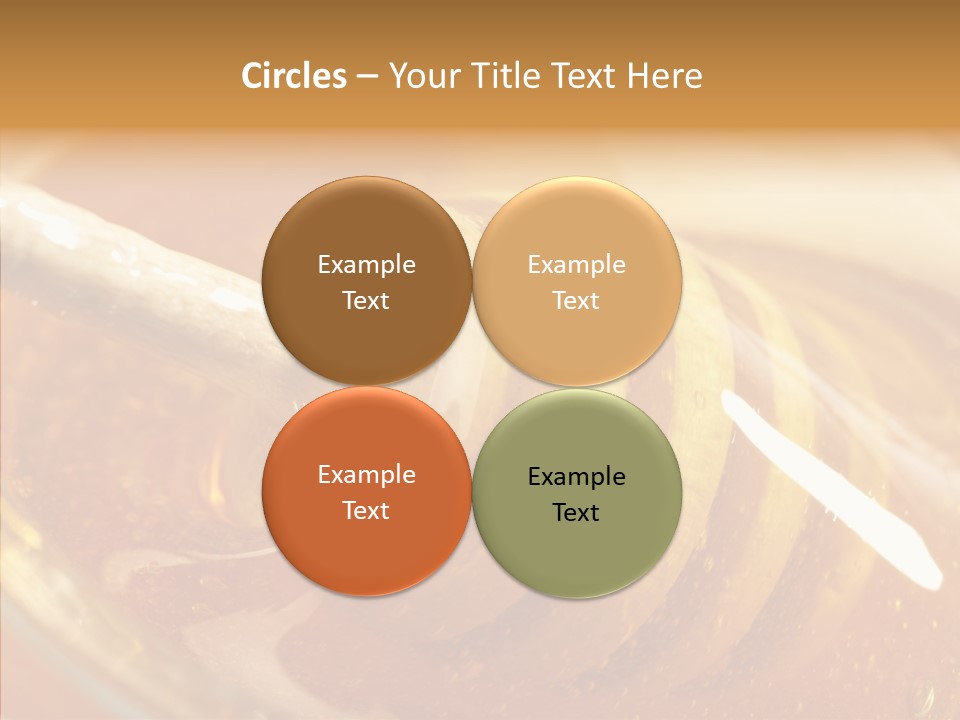 Circles – Your Title Text Here

Example Text

Example Text

Example Text

Example Text